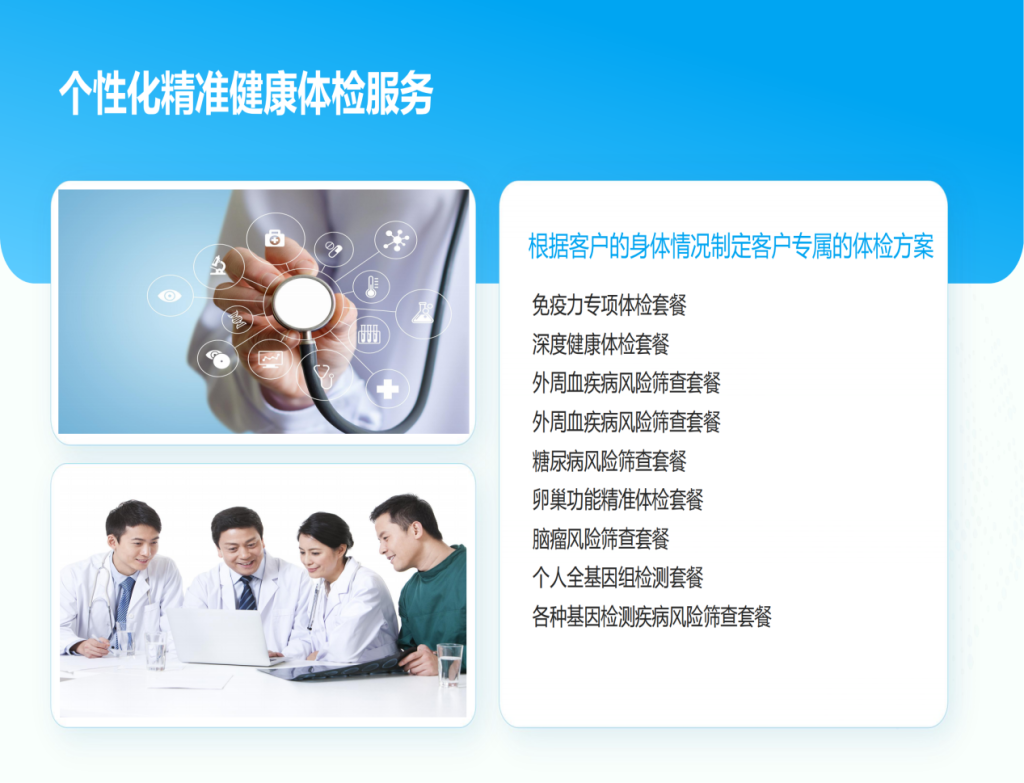 个性化精准健康体检服务

根据客户的身体情况制定客户专属的体检方案

免疫力专项体检套餐
深度健康体检套餐
外周血疾病风险筛查套餐
外周血疾病风险筛查套餐
糖尿病风险筛查套餐
卵巢功能精准体检套餐
脑瘤风险筛查套餐
个人全基因组检测套餐
各种基因检测疾病风险筛查套餐